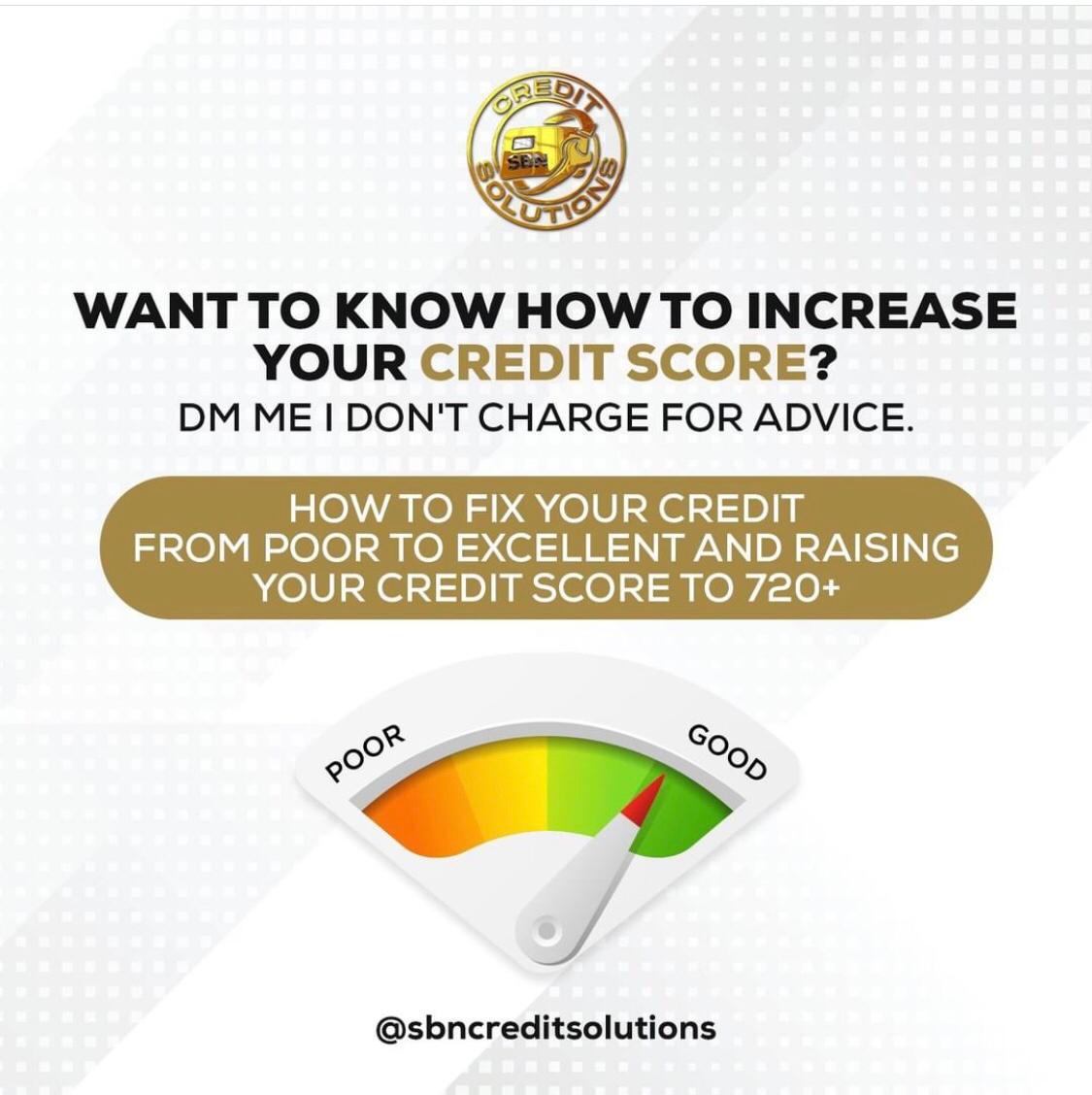 CREDIT
SBN
SOLUTIONS

WANT TO KNOW HOW TO INCREASE YOUR CREDIT SCORE?
DM ME I DON'T CHARGE FOR ADVICE.

HOW TO FIX YOUR CREDIT FROM POOR TO EXCELLENT AND RAISING YOUR CREDIT SCORE TO 720+

POOR
GOOD

@sbncreditsolutions